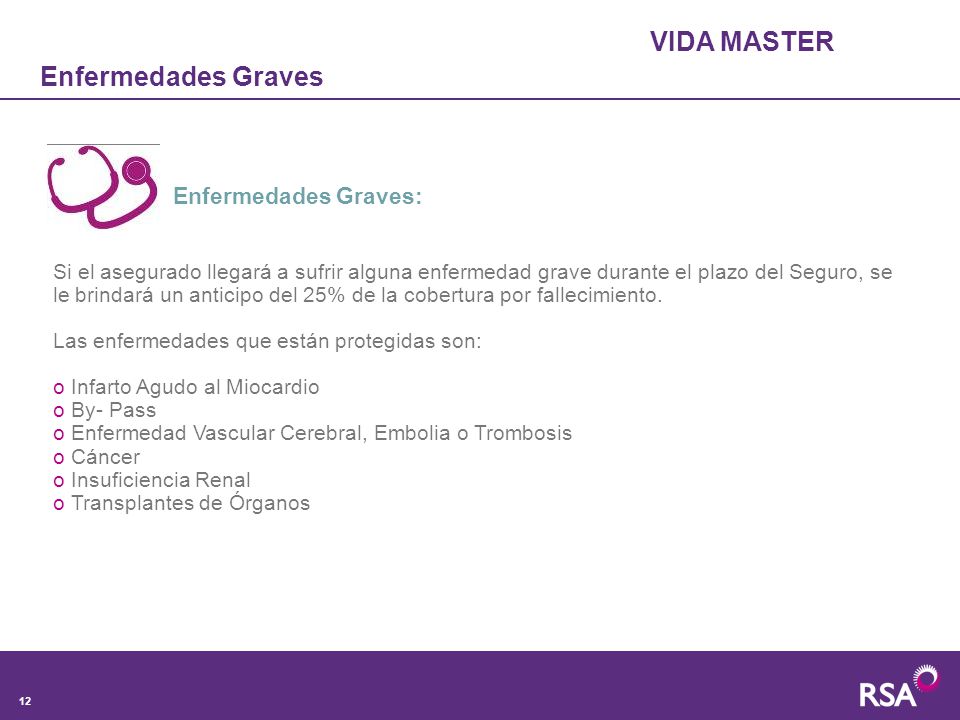 VIDA MASTER

Enfermedades Graves

Enfermedades Graves:

Si el asegurado llegará a sufrir alguna enfermedad grave durante el plazo del Seguro, se le brindará un anticipo del 25% de la cobertura por fallecimiento.

Las enfermedades que están protegidas son:

o Infarto Agudo al Miocardio
o By- Pass
o Enfermedad Vascular Cerebral, Embolia o Trombosis
o Cáncer
o Insuficiencia Renal
o Transplantes de Órganos

12

RSA